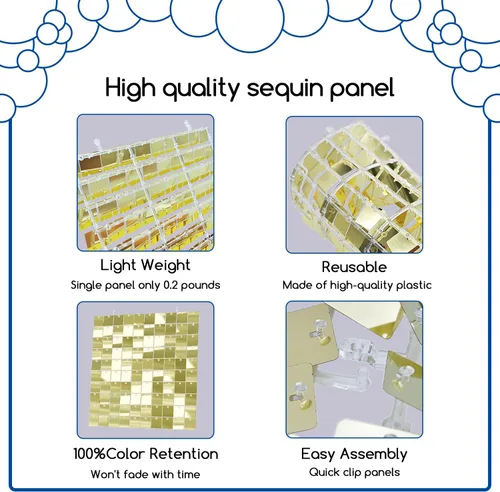 High quality sequin panel

Light Weight
Single panel only 0.2 pounds

Reusable
Made of high-quality plastic

100%Color Retention
Won't fade with time

Easy Assembly
Quick clip panels